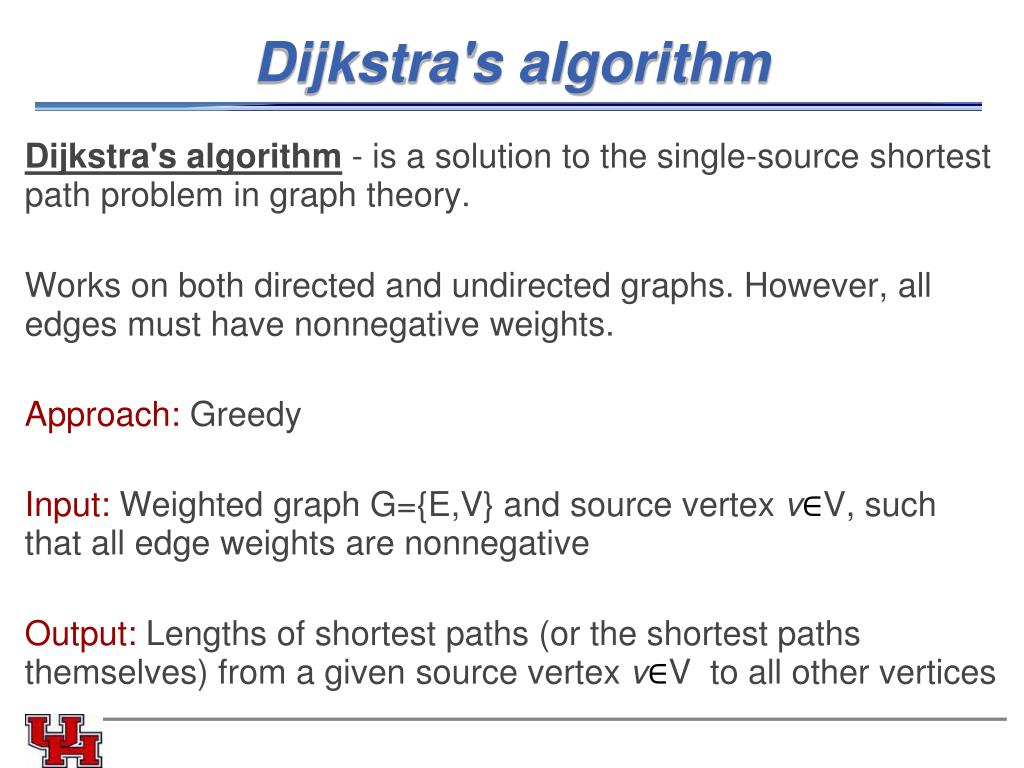 Dijkstra's algorithm

Dijkstra's algorithm - is a solution to the single-source shortest path problem in graph theory.

Works on both directed and undirected graphs. However, all edges must have nonnegative weights.

Approach: Greedy

Input: Weighted graph G={E,V} and source vertex $v \in V$, such that all edge weights are nonnegative

Output: Lengths of shortest paths (or the shortest paths themselves) from a given source vertex $v \in V$ to all other vertices

UH